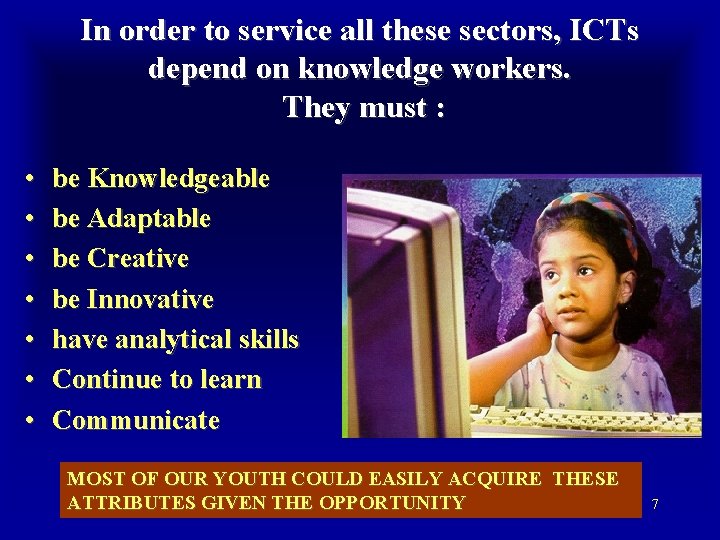 In order to service all these sectors, ICTs depend on knowledge workers.
They must :

• be Knowledgeable
• be Adaptable
• be Creative
• be Innovative
• have analytical skills
• Continue to learn
• Communicate

MOST OF OUR YOUTH COULD EASILY ACQUIRE THESE ATTRIBUTES GIVEN THE OPPORTUNITY

7